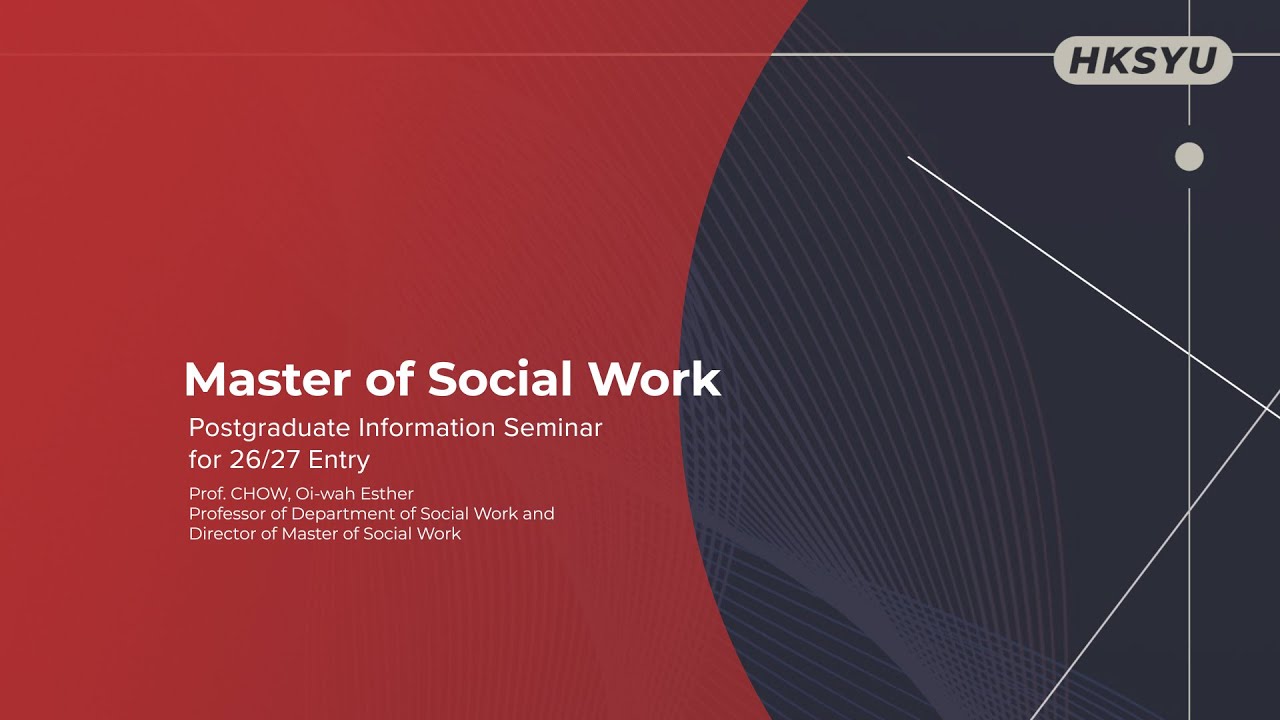 HKSYU

Master of Social Work

Postgraduate Information Seminar for 26/27 Entry

Prof. CHOW, Oi-wah Esther
Professor of Department of Social Work and Director of Master of Social Work